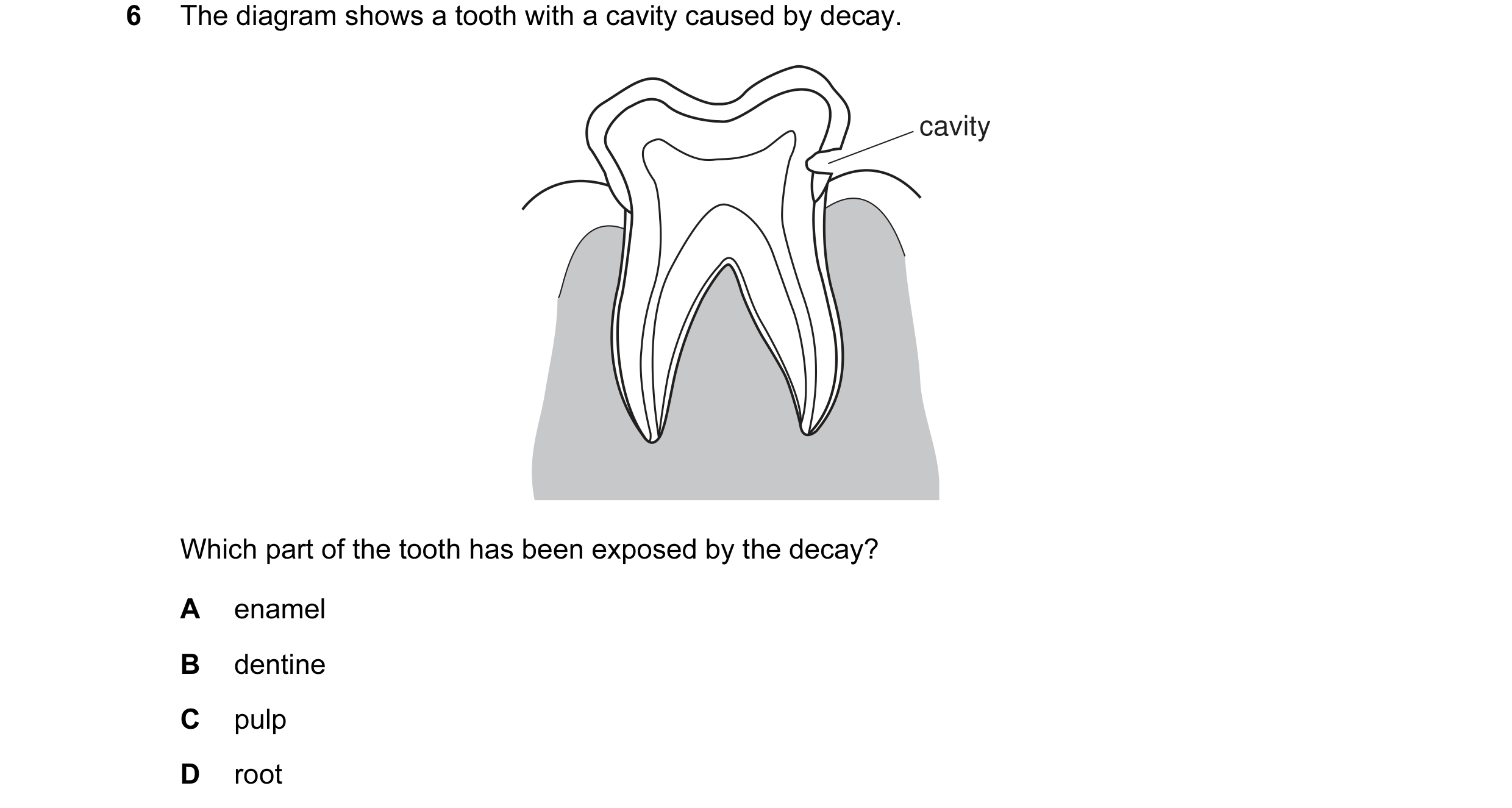 6 The diagram shows a tooth with a cavity caused by decay.

cavity

Which part of the tooth has been exposed by the decay?

A enamel

B dentine

C pulp

D root